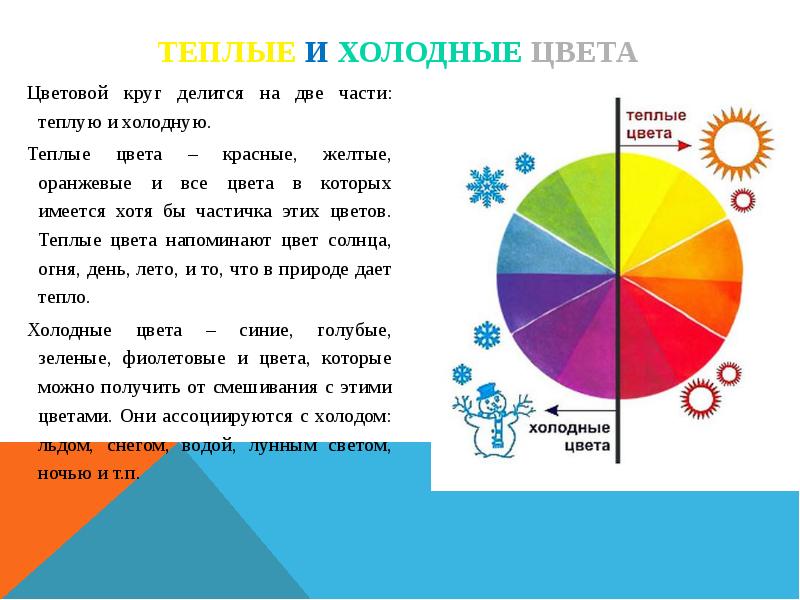 ТЕПЛЫЕ И ХОЛОДНЫЕ ЦВЕТА

Цветовой круг делится на две части: теплую и холодную.

Теплые цвета – красные, желтые, оранжевые и все цвета в которых имеется хотя бы частичка этих цветов. Теплые цвета напоминают цвет солнца, огня, день, лето, и то, что в природе дает тепло.

Холодные цвета – синие, голубые, зеленые, фиолетовые и цвета, которые можно получить от смешивания с этими цветами. Они ассоциируются с холодом: льдом, снегом, водой, лунным светом, ночью и т.п.

теплые цвета

холодные цвета